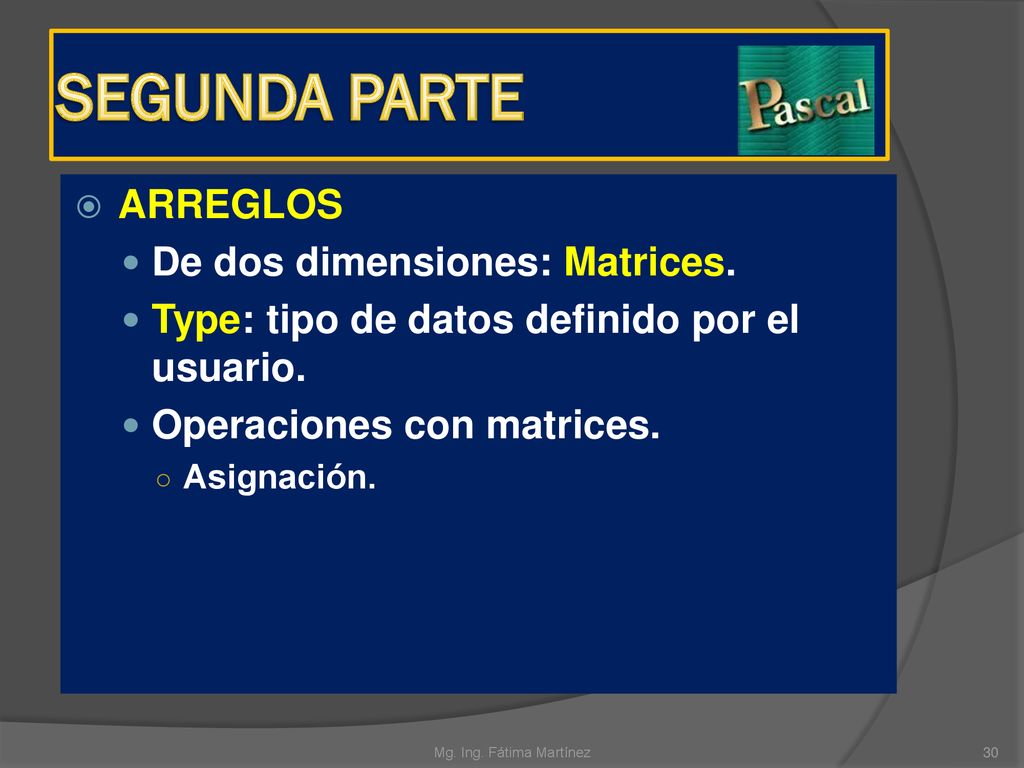 SEGUNDA PARTE

Pascal

ARREGLOS

De dos dimensiones: Matrices.

Type: tipo de datos definido por el usuario.

Operaciones con matrices.

Asignación.

Mg. Ing. Fátima Martínez

30